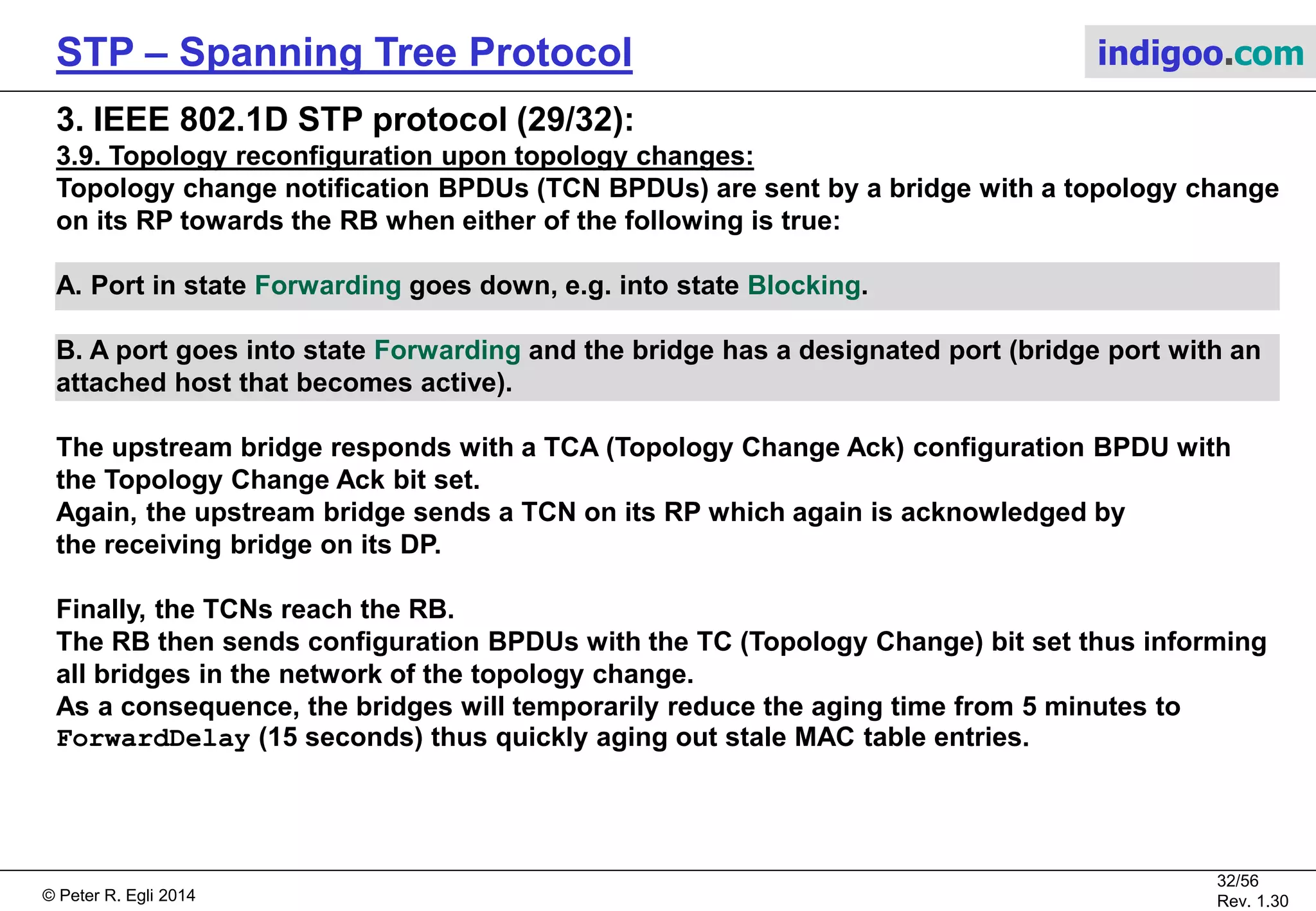 STP – Spanning Tree Protocol

indigoo.com

3. IEEE 802.1D STP protocol (29/32):

3.9. Topology reconfiguration upon topology changes:

Topology change notification BPDUs (TCN BPDUs) are sent by a bridge with a topology change on its RP towards the RB when either of the following is true:

A. Port in state Forwarding goes down, e.g. into state Blocking.

B. A port goes into state Forwarding and the bridge has a designated port (bridge port with an attached host that becomes active).

The upstream bridge responds with a TCA (Topology Change Ack) configuration BPDU with the Topology Change Ack bit set.
Again, the upstream bridge sends a TCN on its RP which again is acknowledged by the receiving bridge on its DP.

Finally, the TCNs reach the RB.
The RB then sends configuration BPDUs with the TC (Topology Change) bit set thus informing all bridges in the network of the topology change.
As a consequence, the bridges will temporarily reduce the aging time from 5 minutes to ForwardDelay (15 seconds) thus quickly aging out stale MAC table entries.

© Peter R. Egli 2014

32/56
Rev. 1.30